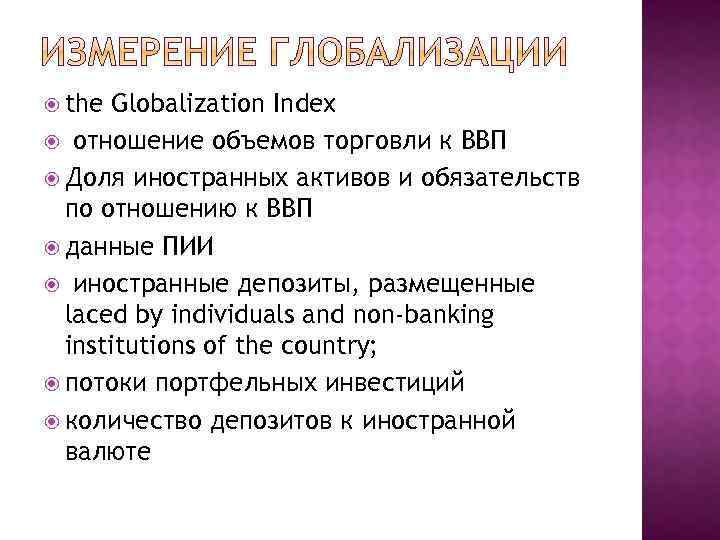 ИЗМЕРЕНИЕ ГЛОБАЛИЗАЦИИ

the Globalization Index

отношение объемов торговли к ВВП

Доля иностранных активов и обязательств по отношению к ВВП

данные ПИИ

иностранные депозиты, размещенные laced by individuals and non-banking institutions of the country;

потоки портфельных инвестиций

количество депозитов к иностранной валюте